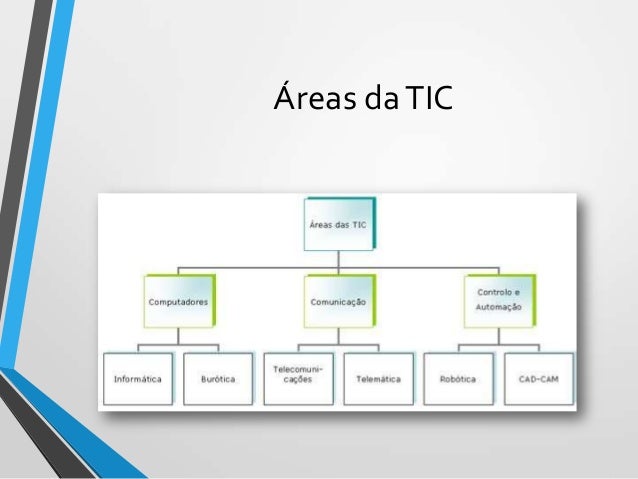 Áreas da TIC

Áreas das TIC

Computadores

Comunicação

Controlo e Automação

Informática

Burótica

Telecomunicações

Telemática

Robótica

CAD-CAM